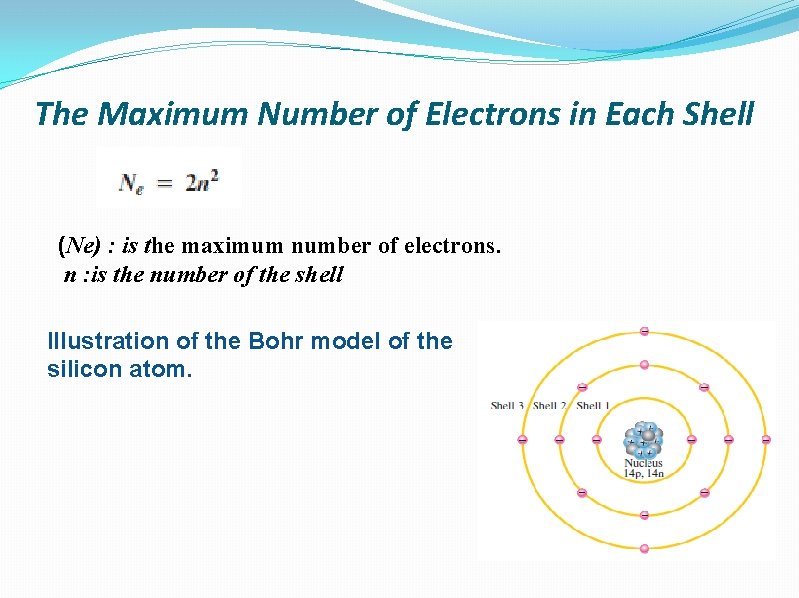 The Maximum Number of Electrons in Each Shell

$N_e = 2n^2$

(Ne) : is the maximum number of electrons.
n :is the number of the shell

Illustration of the Bohr model of the silicon atom.

Shell 3 Shell 2 Shell 1

Nucleus
14p, 14n